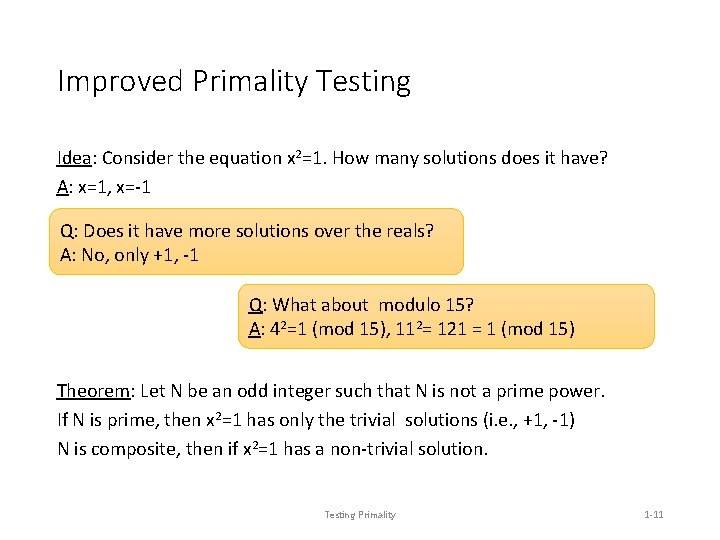 Improved Primality Testing

Idea: Consider the equation $x^2$=1. How many solutions does it have?
A: x=1, x=-1

Q: Does it have more solutions over the reals?
A: No, only +1, -1

Q: What about modulo 15?
A: $4^2$=1 (mod 15), $11^2$= 121 = 1 (mod 15)

Theorem: Let N be an odd integer such that N is not a prime power.
If N is prime, then $x^2$=1 has only the trivial solutions (i.e., +1, -1)
N is composite, then if $x^2$=1 has a non-trivial solution.

Testing Primality

1-11